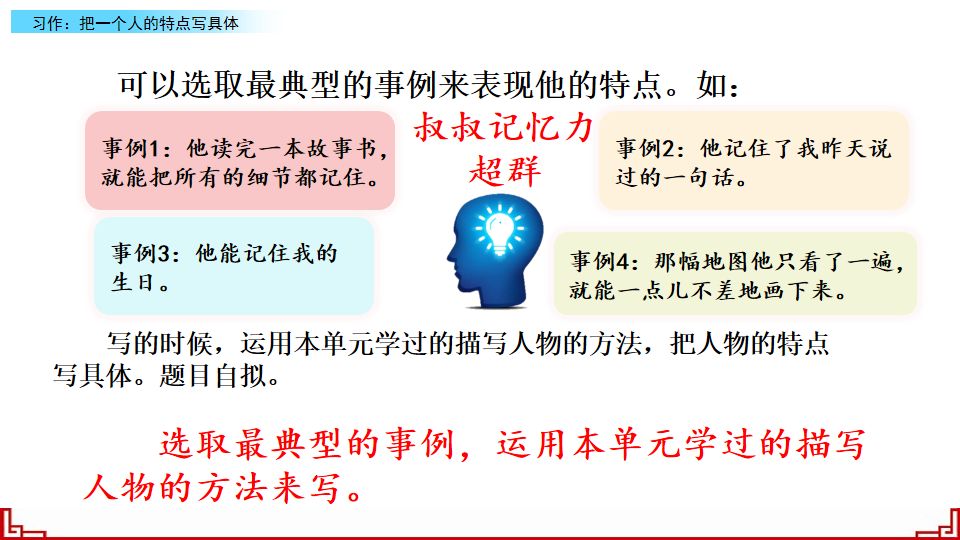 习作：把一个人的特点写具体

可以选取最典型的事例来表现他的特点。如：

事例1：他读完一本故事书，就能把所有的细节都记住。

叔叔记忆力超群

事例2：他记住了我昨天说过的一句话。

事例3：他能记住我的生日。

事例4：那幅地图他只看了一遍，就能一点儿不差地画下来。

写的时候，运用本单元学过的描写人物的方法，把人物的特点写具体。题目自拟。

选取最典型的事例，运用本单元学过的描写人物的方法来写。